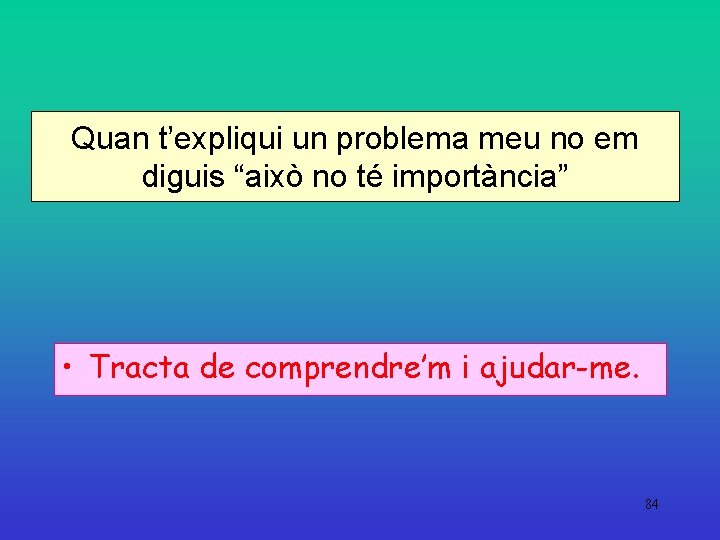 Quan t’expliqui un problema meu no em diguis “això no té importància”

• Tracta de comprendre’m i ajudar-me.

84